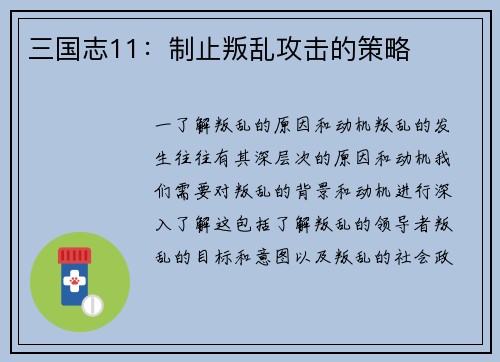 三国志11：制止叛乱攻击的策略

一了解叛乱的原因和动机叛乱的发生往往有其深层次的原因和动机我们需要对叛乱的背景和动机进行深入了解这包括了解叛乱的领导者叛乱的目标和意图以及叛乱的社会政